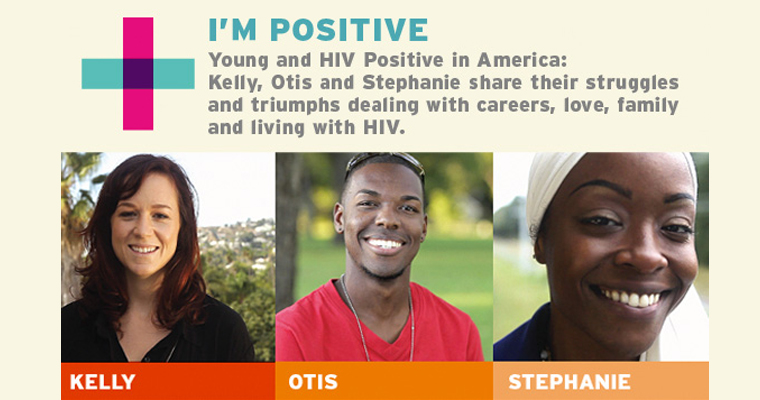 I'M POSITIVE

Young and HIV Positive in America: Kelly, Otis and Stephanie share their struggles and triumphs dealing with careers, love, family and living with HIV.

KELLY

OTIS

STEPHANIE